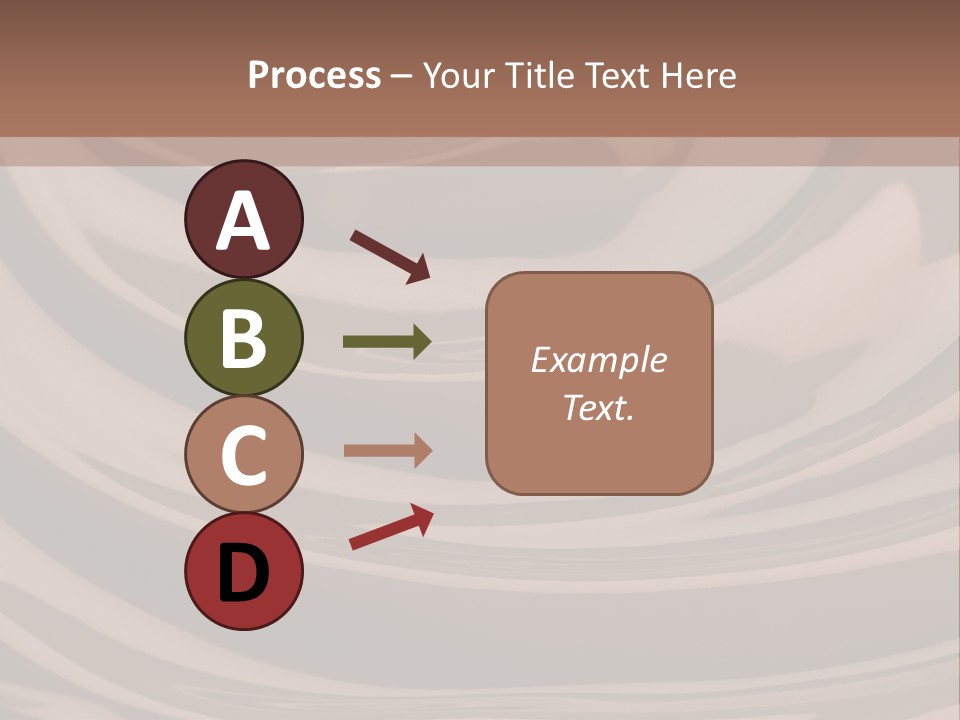 Process – Your Title Text Here

A

B

C

D

Example Text.